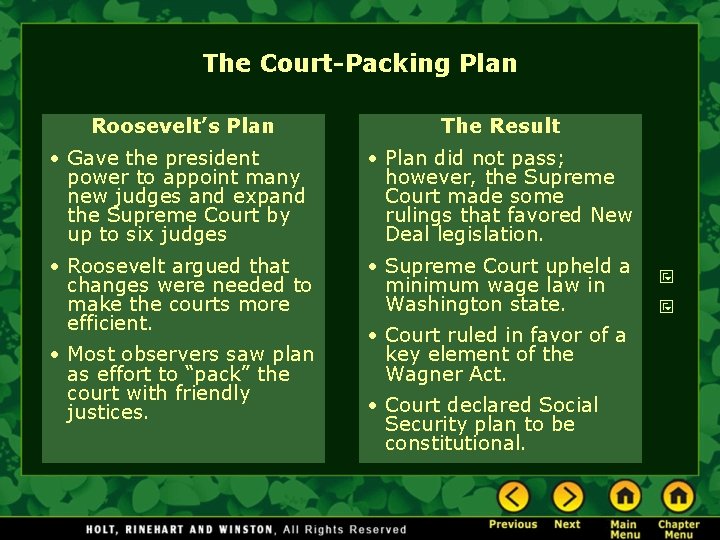 The Court-Packing Plan

Roosevelt's Plan

• Gave the president power to appoint many new judges and expand the Supreme Court by up to six judges

• Roosevelt argued that changes were needed to make the courts more efficient.

• Most observers saw plan as effort to "pack" the court with friendly justices.

The Result

• Plan did not pass; however, the Supreme Court made some rulings that favored New Deal legislation.

• Supreme Court upheld a minimum wage law in Washington state.

• Court ruled in favor of a key element of the Wagner Act.

• Court declared Social Security plan to be constitutional.

HOLT, RINEHART AND WINSTON, All Rights Reserved

Previous Next Main Menu Chapter Menu